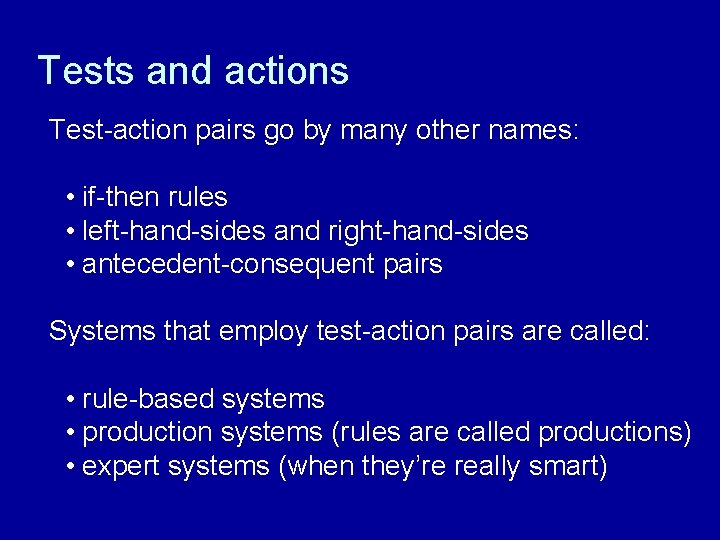 Tests and actions

Test-action pairs go by many other names:

• if-then rules
• left-hand-sides and right-hand-sides
• antecedent-consequent pairs

Systems that employ test-action pairs are called:

• rule-based systems
• production systems (rules are called productions)
• expert systems (when they're really smart)